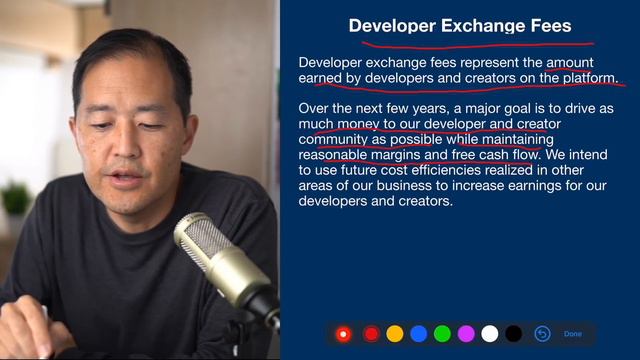 Developer Exchange Fees

Developer exchange fees represent the amount earned by developers and creators on the platform.

Over the next few years, a major goal is to drive as much money to our developer and creator community as possible while maintaining reasonable margins and free cash flow. We intend to use future cost efficiencies realized in other areas of our business to increase earnings for our developers and creators.

Done